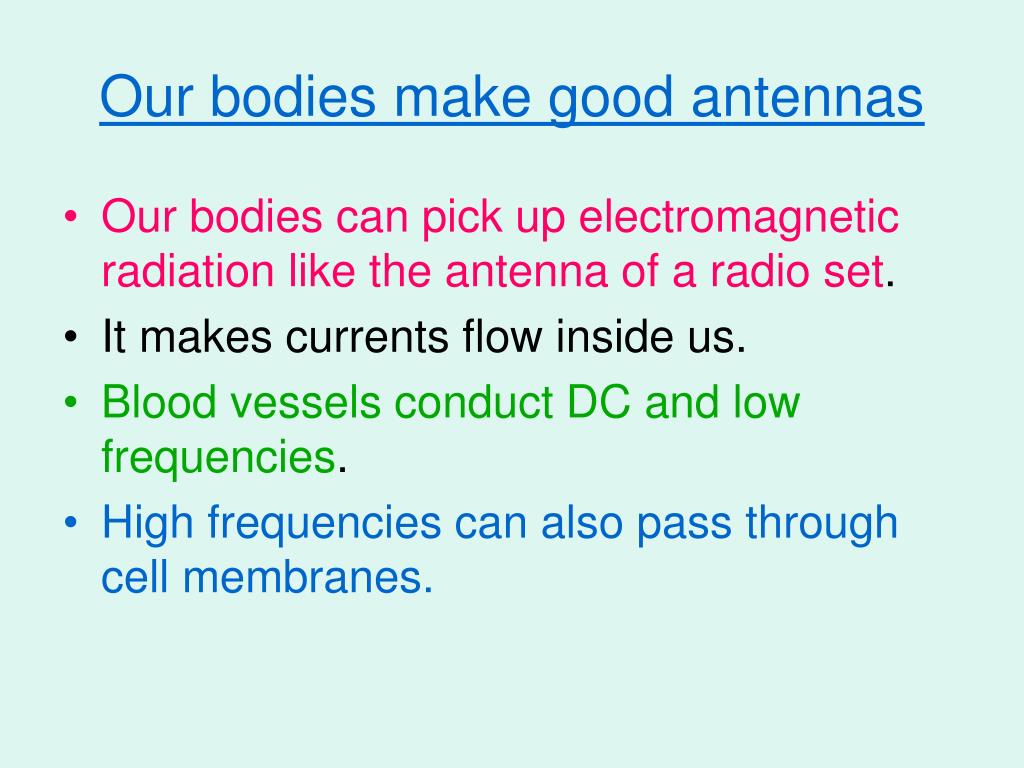 Our bodies make good antennas

• Our bodies can pick up electromagnetic radiation like the antenna of a radio set.
• It makes currents flow inside us.
• Blood vessels conduct DC and low frequencies.
• High frequencies can also pass through cell membranes.